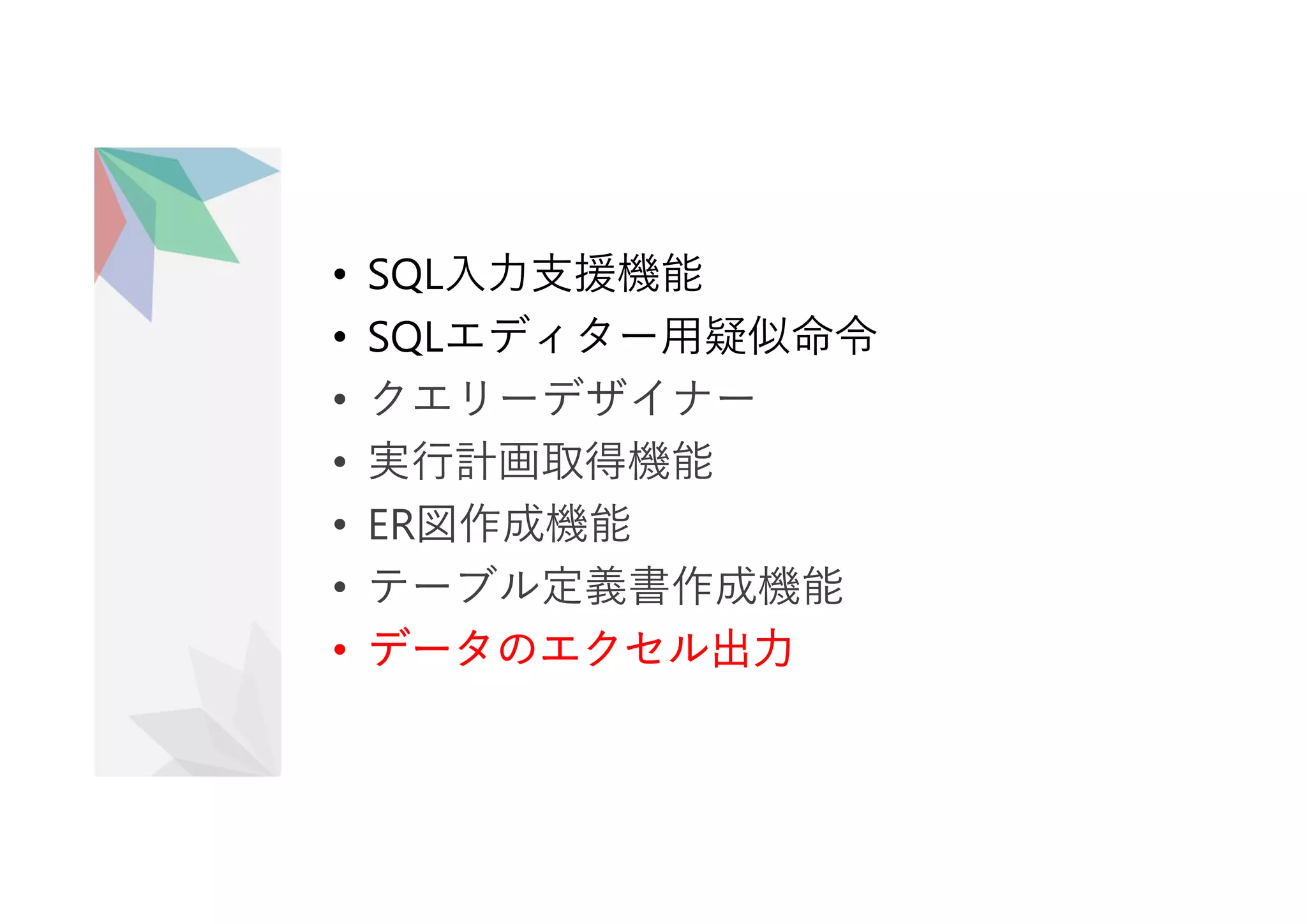 • SQL入力支援機能
• SQLエディター用疑似命令
• クエリーデザイナー
• 実行計画取得機能
• ER図作成機能
• テーブル定義書作成機能
• データのエクセル出力